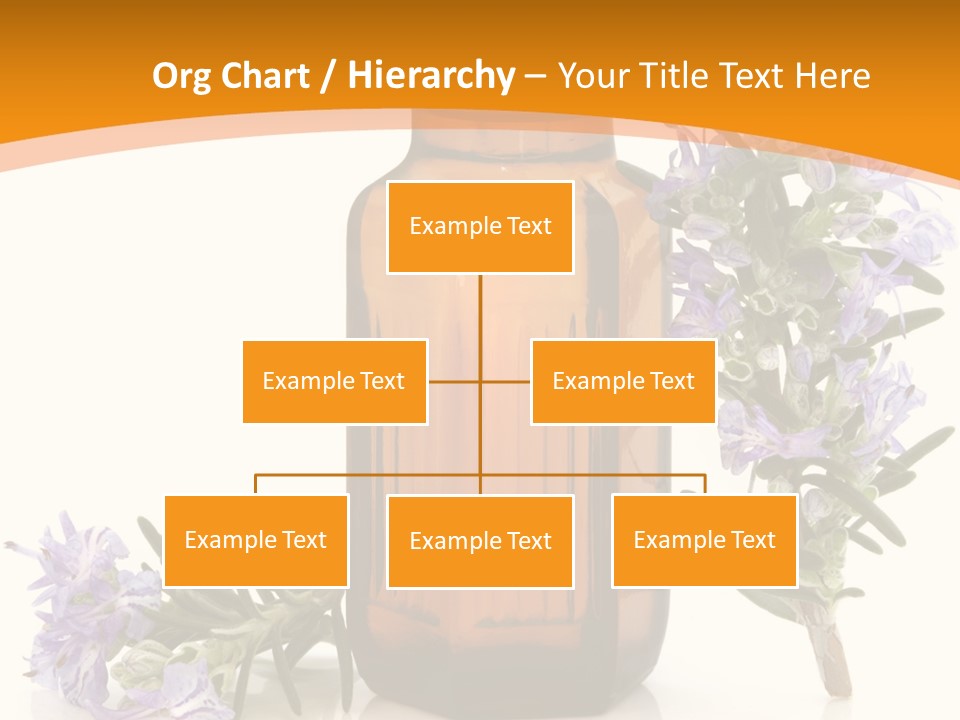 Org Chart / Hierarchy – Your Title Text Here

Example Text

Example Text

Example Text

Example Text

Example Text

Example Text